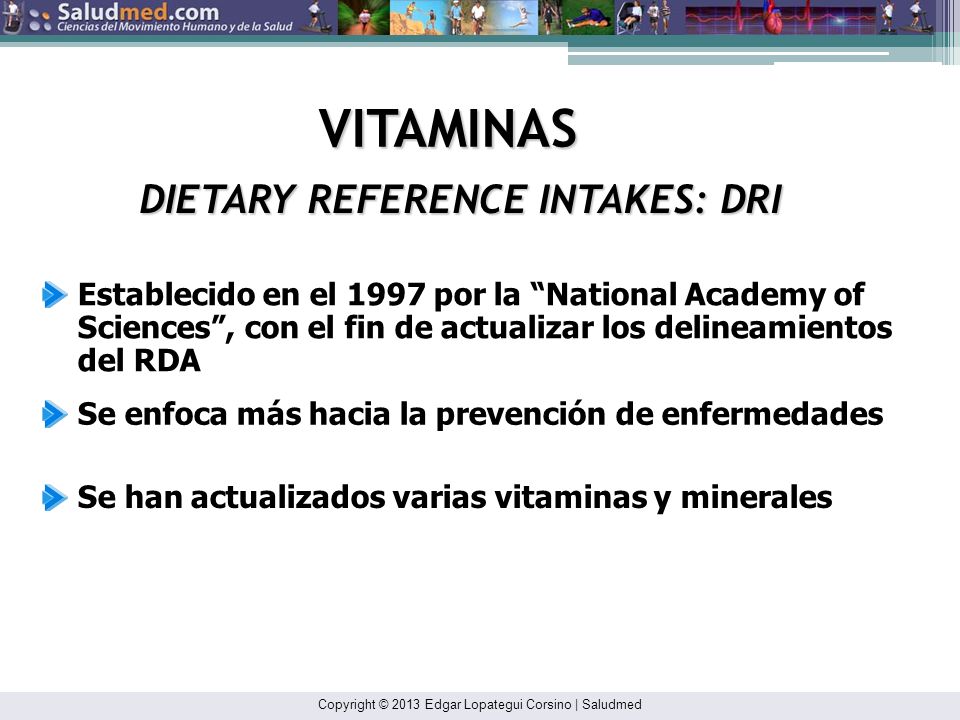 Saludmed.com
Ciencias del Movimiento Humano y de la Salud

VITAMINAS

DIETARY REFERENCE INTAKES: DRI

Establecido en el 1997 por la “National Academy of Sciences”, con el fin de actualizar los delineamientos del RDA

Se enfoca más hacia la prevención de enfermedades

Se han actualizados varias vitaminas y minerales

Copyright © 2013 Edgar Lopategui Corsino | Saludmed